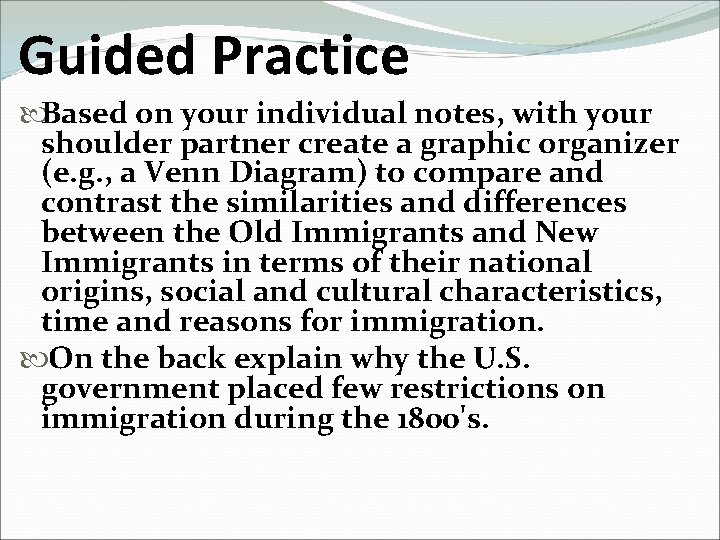 Guided Practice

Based on your individual notes, with your shoulder partner create a graphic organizer (e.g., a Venn Diagram) to compare and contrast the similarities and differences between the Old Immigrants and New Immigrants in terms of their national origins, social and cultural characteristics, time and reasons for immigration.

On the back explain why the U.S. government placed few restrictions on immigration during the 1800's.